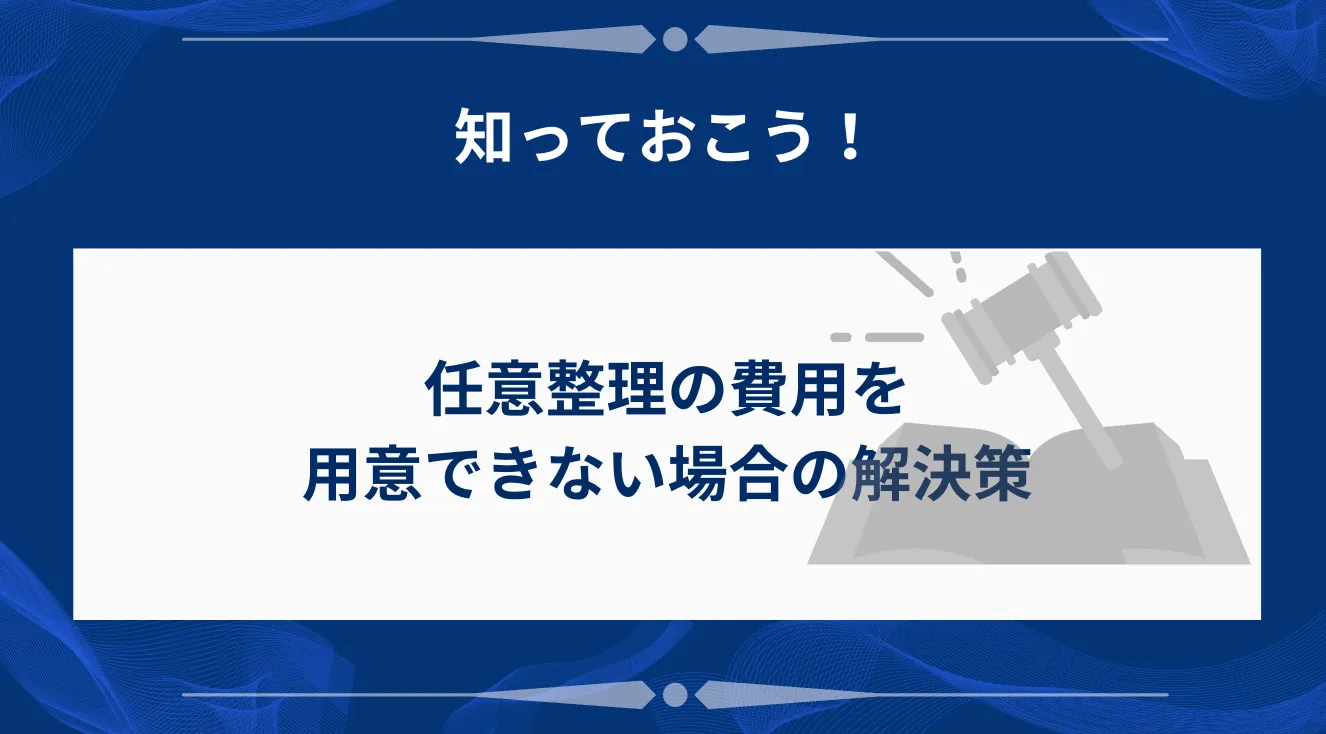 知っておこう！

任意整理の費用を
用意できない場合の解決策